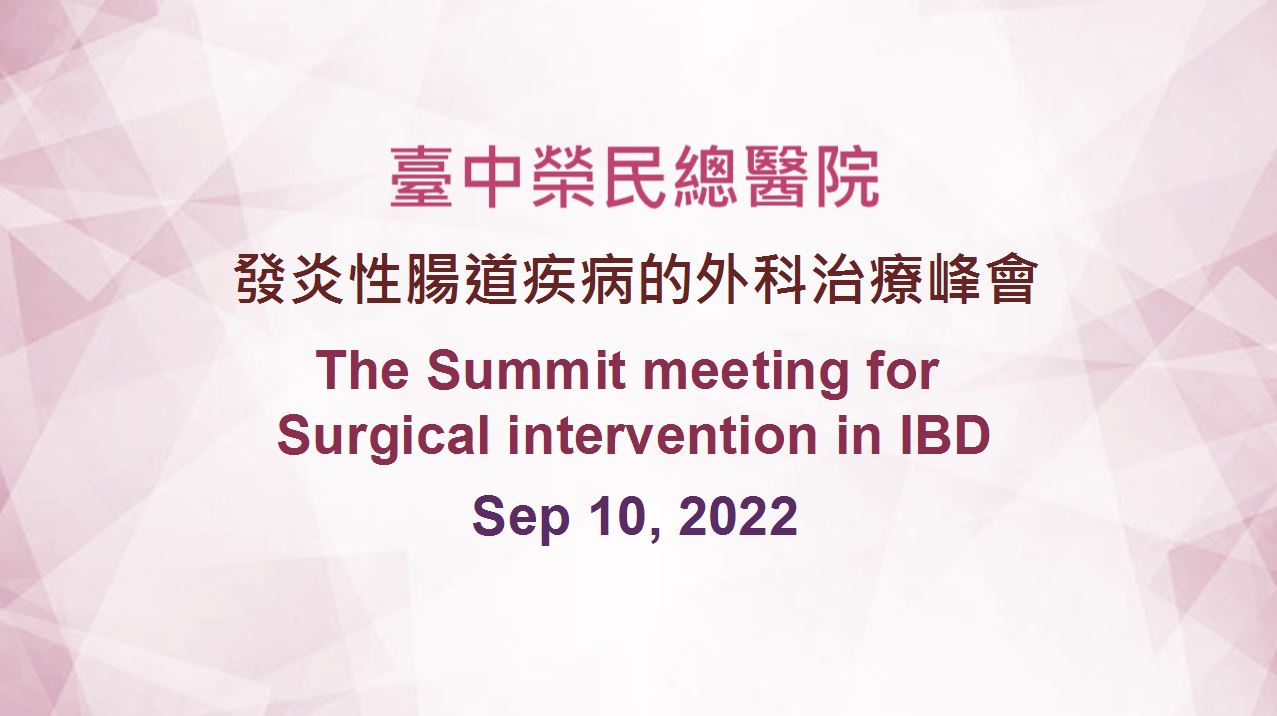 臺中榮民總醫院

發炎性腸道疾病的外科治療峰會

The Summit meeting for Surgical intervention in IBD

Sep 10, 2022